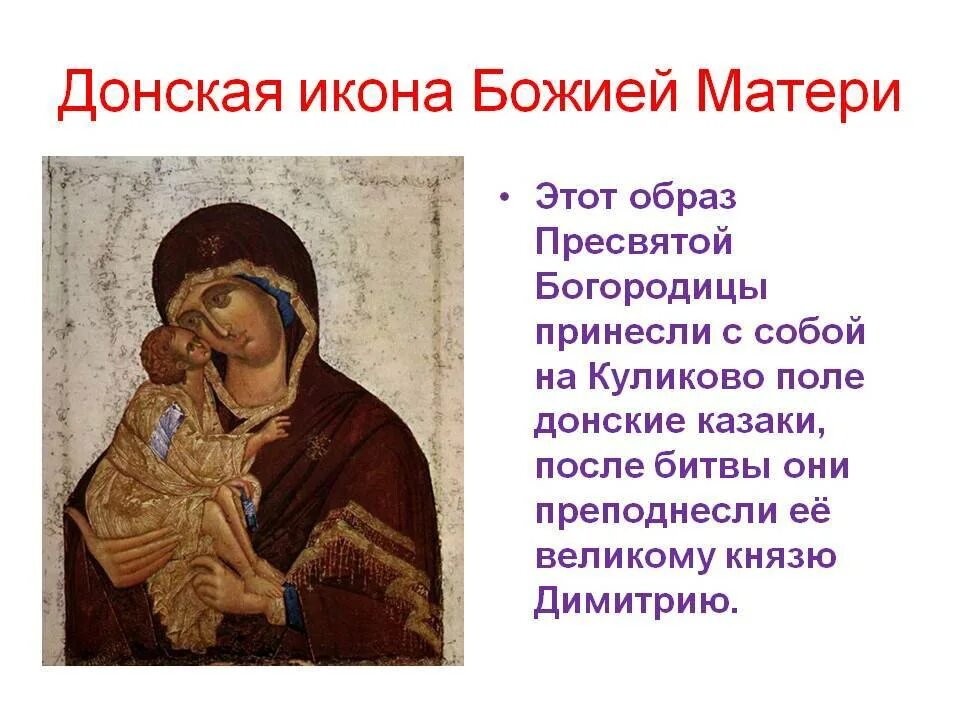 Донская икона Божией Матери

• Этот образ Пресвятой Богородицы принесли с собой на Куликово поле донские казаки, после битвы они преподнесли её великому князю Димитрию.